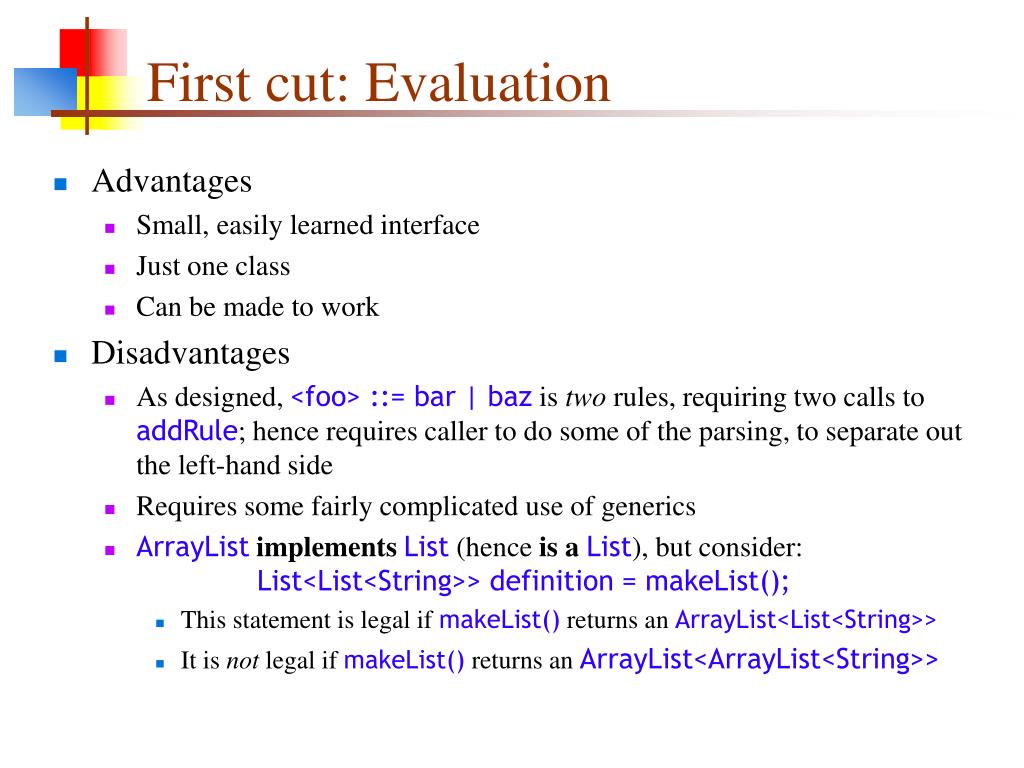 First cut: Evaluation

Advantages
Small, easily learned interface
Just one class
Can be made to work

Disadvantages
As designed, <foo> ::= bar | baz is two rules, requiring two calls to addRule; hence requires caller to do some of the parsing, to separate out the left-hand side
Requires some fairly complicated use of generics
ArrayList implements List (hence is a List), but consider:
List<List<String>> definition = makeList();
This statement is legal if makeList() returns an ArrayList<List<String>>
It is not legal if makeList() returns an ArrayList<ArrayList<String>>